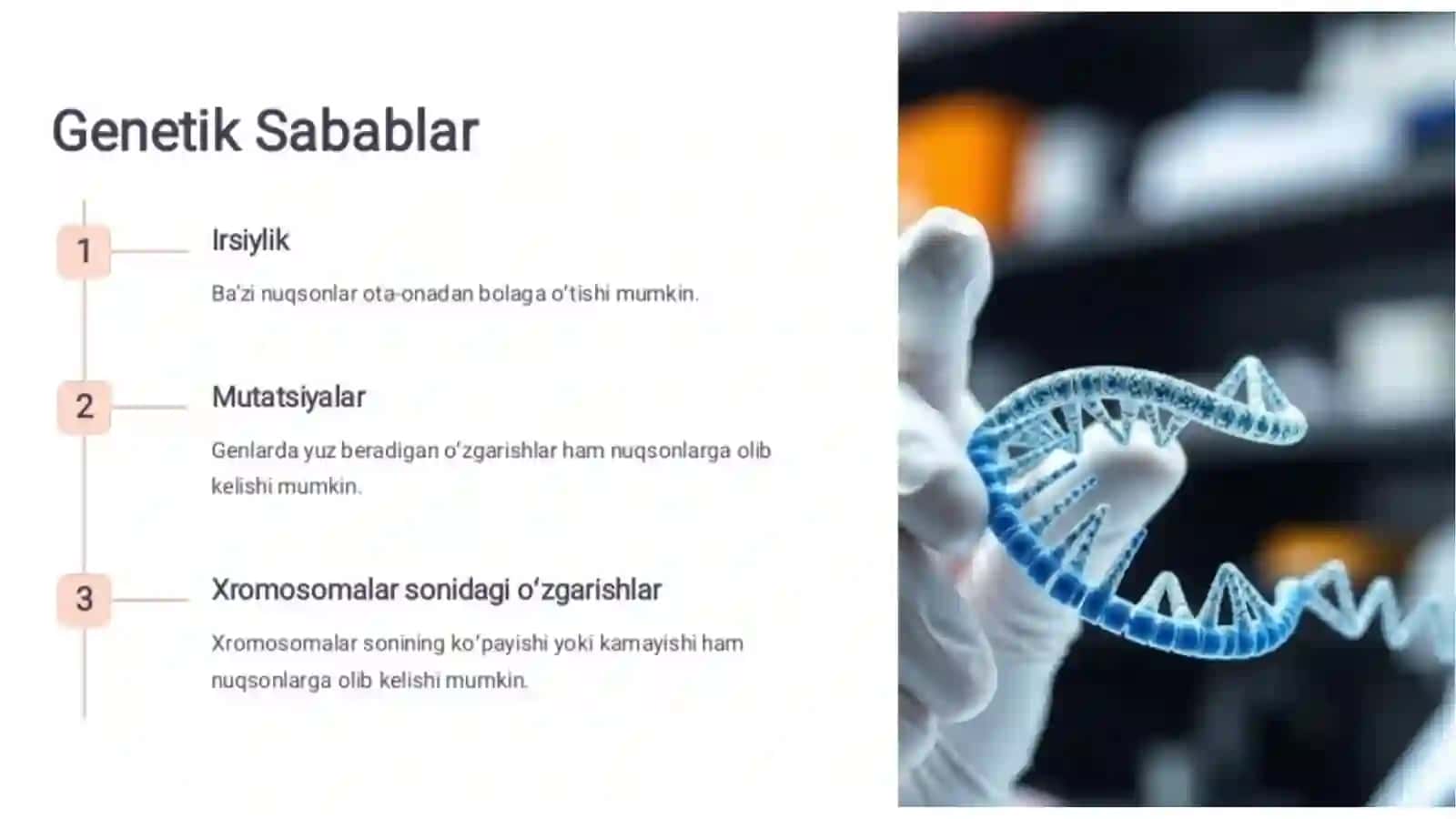 Genetik Sabablar

1

Irsiylik

Ba'zi nuqsonlar ota-onadan bolaga o'tishi mumkin.

2

Mutatsiyalar

Genlarda yuz beradigan o'zgarishlar ham nuqsonlarga olib kelishi mumkin.

3

Xromosomalar sonidagi o'zgarishlar

Xromosomalar sonining ko'payishi yoki kamayishi ham nuqsonlarga olib kelishi mumkin.